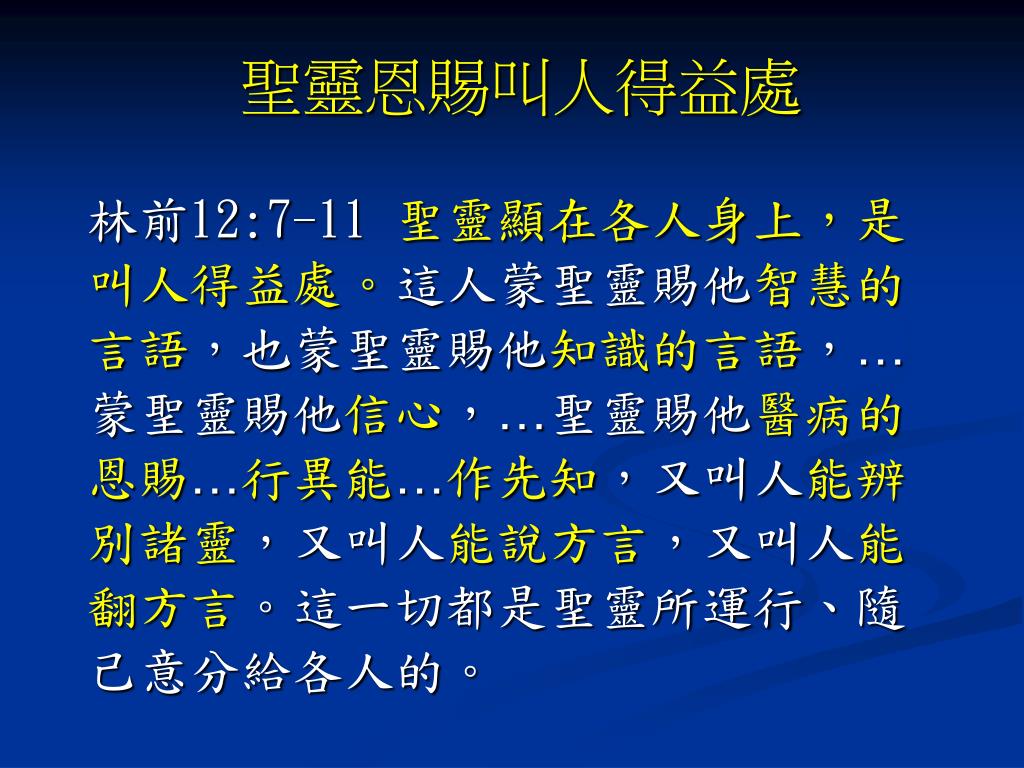 聖靈恩賜叫人得益處

林前12:7-11 聖靈顯在各人身上，是叫人得益處。這人蒙聖靈賜他智慧的言語，也蒙聖靈賜他知識的言語，…蒙聖靈賜他信心，…聖靈賜他醫病的恩賜…行異能…作先知，又叫人能辨別諸靈，又叫人能說方言，又叫人能翻方言。這一切都是聖靈所運行、隨己意分給各人的。